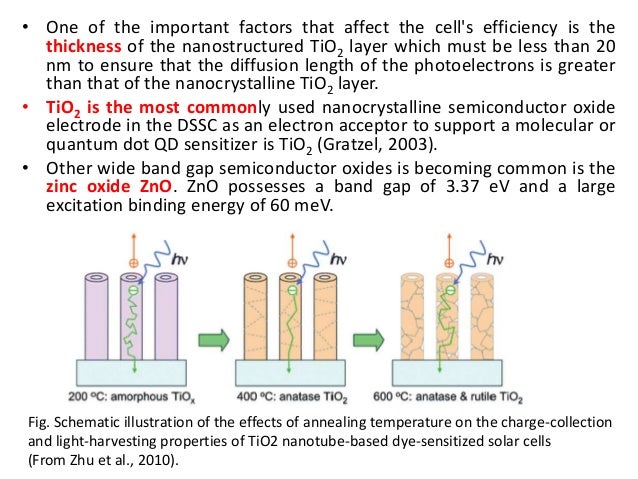 • One of the important factors that affect the cell's efficiency is the thickness of the nanostructured $TiO_2$ layer which must be less than 20 nm to ensure that the diffusion length of the photoelectrons is greater than that of the nanocrystalline $TiO_2$ layer.

• $TiO_2$ is the most commonly used nanocrystalline semiconductor oxide electrode in the DSSC as an electron acceptor to support a molecular or quantum dot QD sensitizer is $TiO_2$ (Gratzel, 2003).

• Other wide band gap semiconductor oxides is becoming common is the zinc oxide ZnO. ZnO possesses a band gap of 3.37 eV and a large excitation binding energy of 60 meV.

$h\nu$ $h\nu$ $h\nu$

200 °C: amorphous $TiO_x$ 400 °C: anatase $TiO_2$ 600 °C: anatase & rutile $TiO_2$

Fig. Schematic illustration of the effects of annealing temperature on the charge-collection and light-harvesting properties of TiO2 nanotube-based dye-sensitized solar cells (From Zhu et al., 2010).